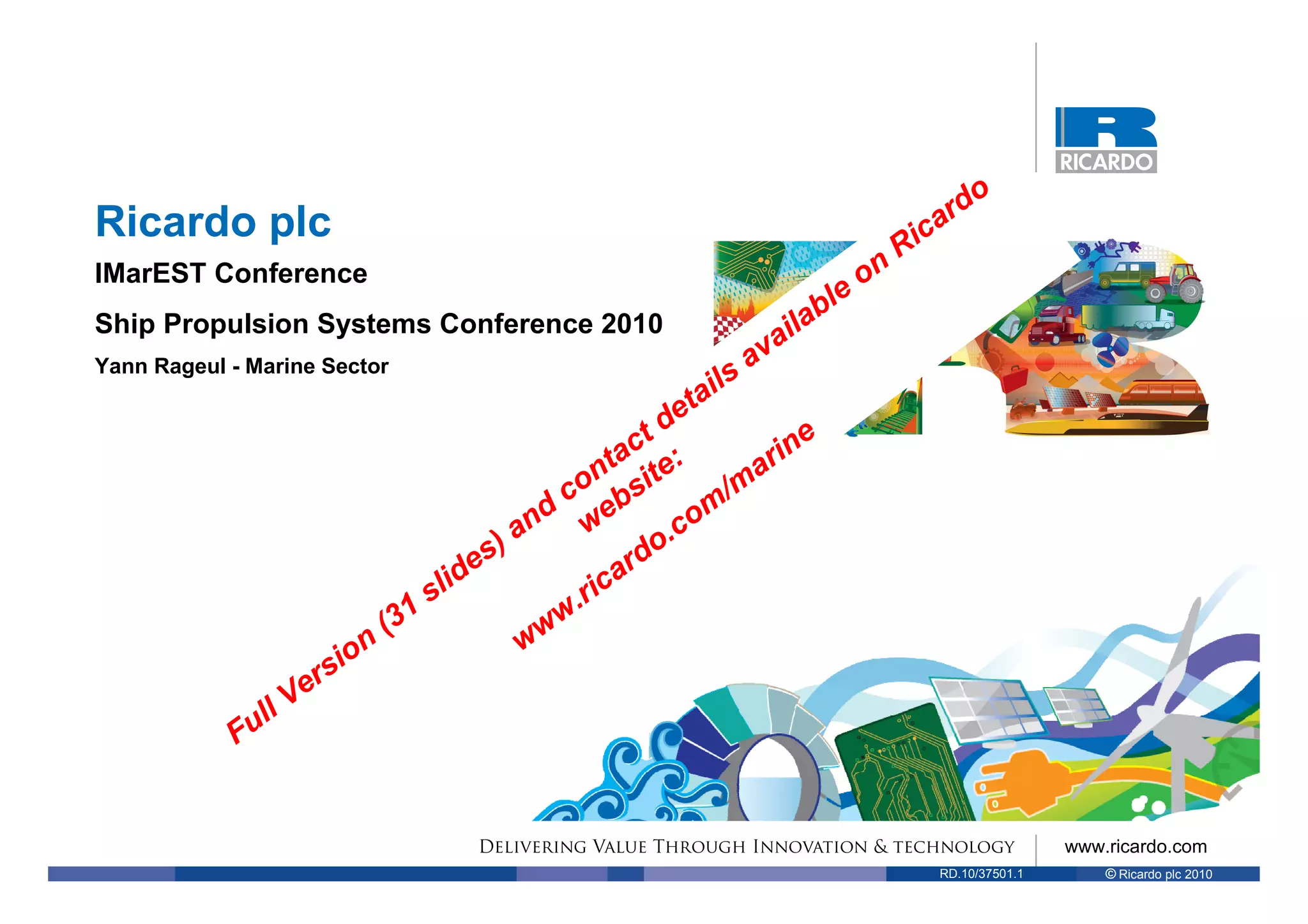 RICARDO

Ricardo plc

IMarEST Conference

Ship Propulsion Systems Conference 2010

Yann Rageul - Marine Sector

Full Version (31 slides) and contact details available on Ricardo website:
www.ricardo.com/marine

DELIVERING VALUE THROUGH INNOVATION & TECHNOLOGY

www.ricardo.com

RD.10/37501.1

© Ricardo plc 2010